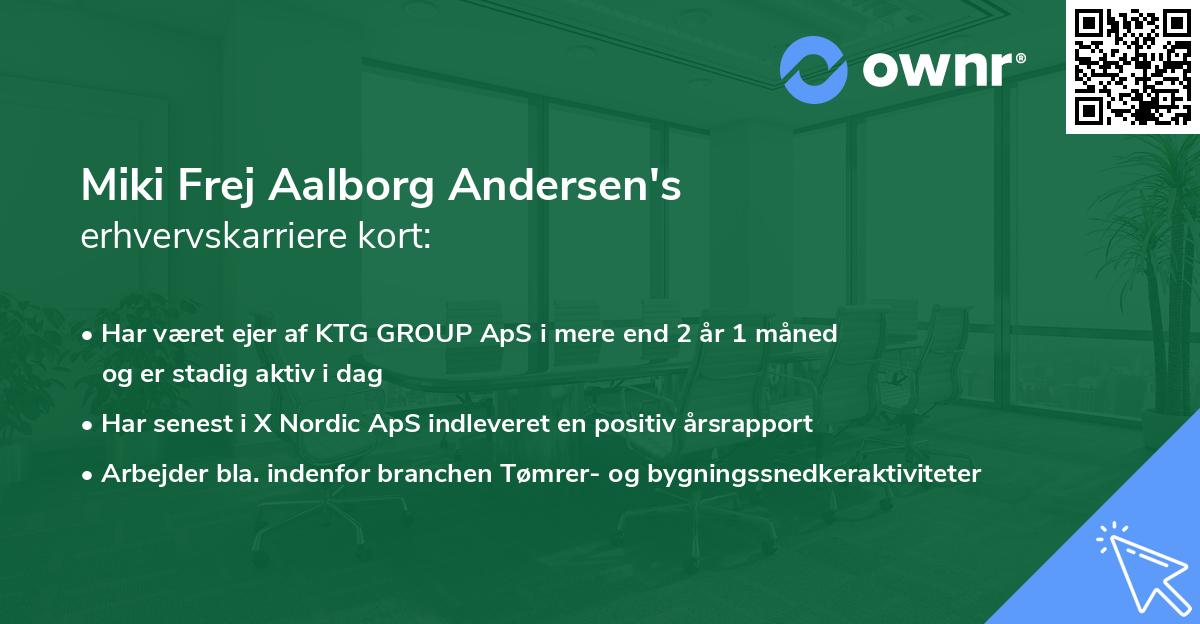 ownr®

Miki Frej Aalborg Andersen's
erhvervskarriere kort:

• Har været ejer af KTG GROUP ApS i mere end 2 år 1 måned og er stadig aktiv i dag
• Har senest i X Nordic ApS indleveret en positiv årsrapport
• Arbejder bla. indenfor branchen Tømrer- og bygningssnedkeraktiviteter